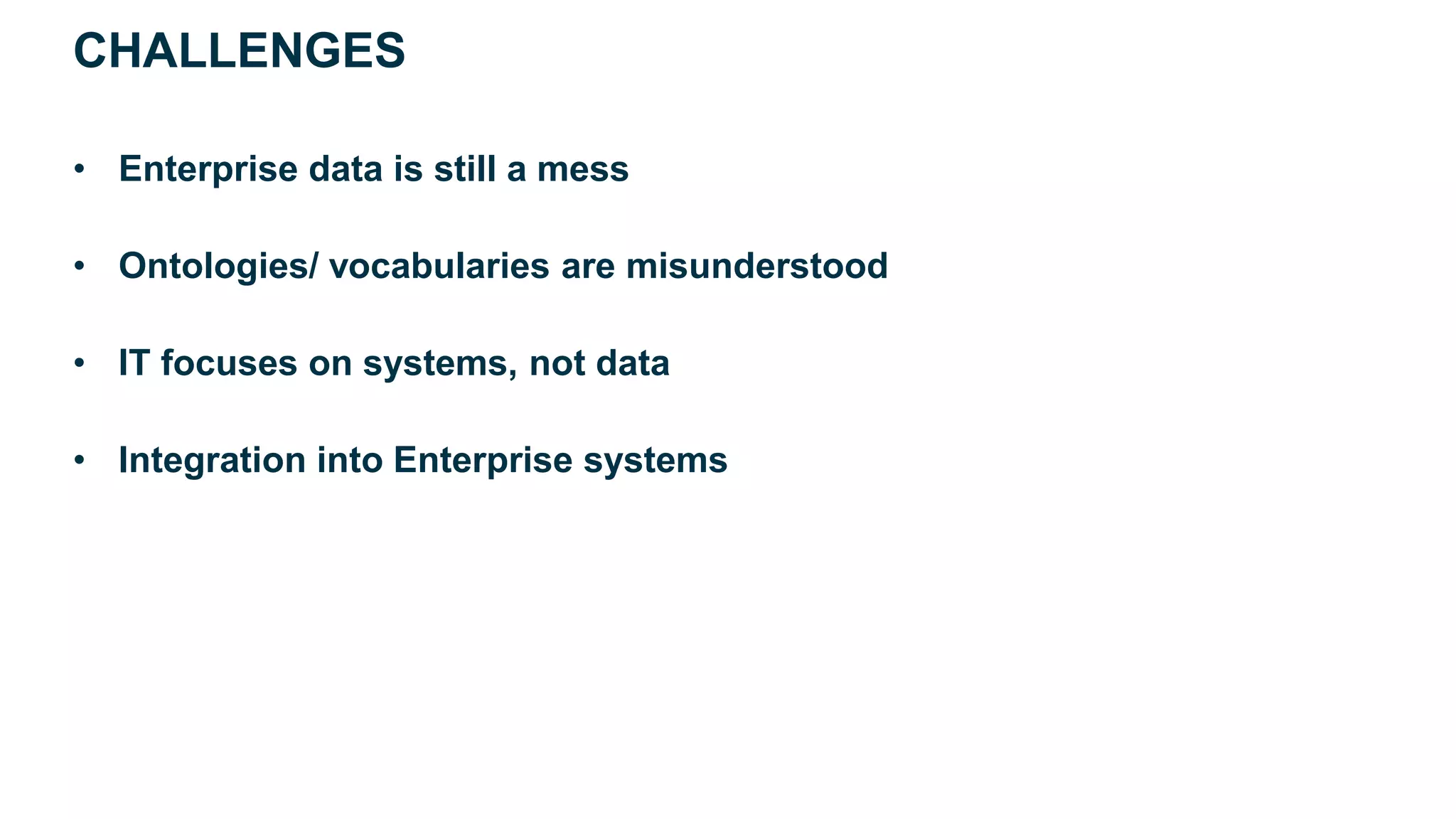 CHALLENGES

• Enterprise data is still a mess

• Ontologies/ vocabularies are misunderstood

• IT focuses on systems, not data

• Integration into Enterprise systems